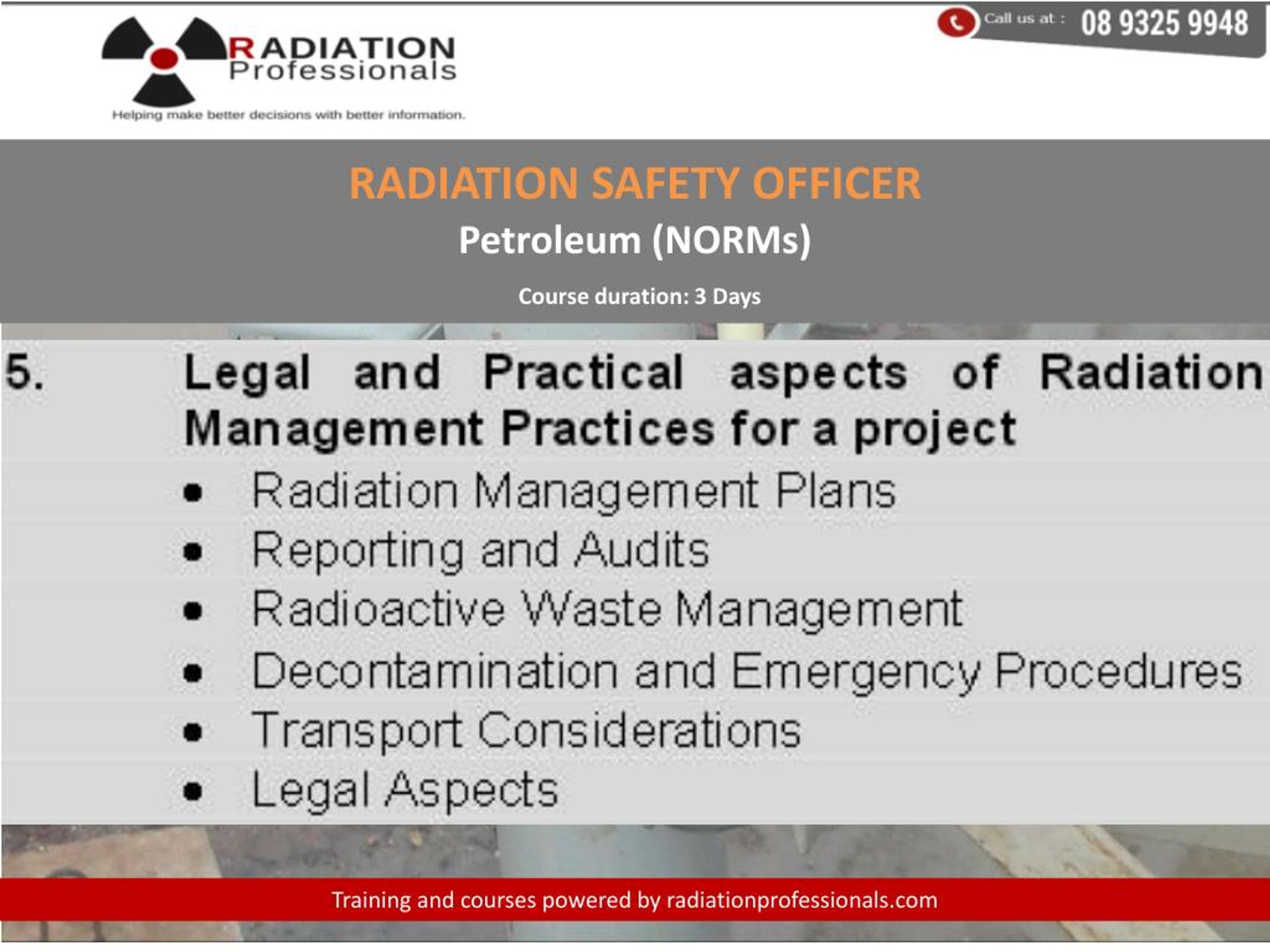 RADIATION Professionals
Helping make better decisions with better information.

Call us at : 08 9325 9948

RADIATION SAFETY OFFICER
Petroleum (NORMs)
Course duration: 3 Days

5. Legal and Practical aspects of Radiation Management Practices for a project
• Radiation Management Plans
• Reporting and Audits
• Radioactive Waste Management
• Decontamination and Emergency Procedures
• Transport Considerations
• Legal Aspects

Training and courses powered by radiationprofessionals.com